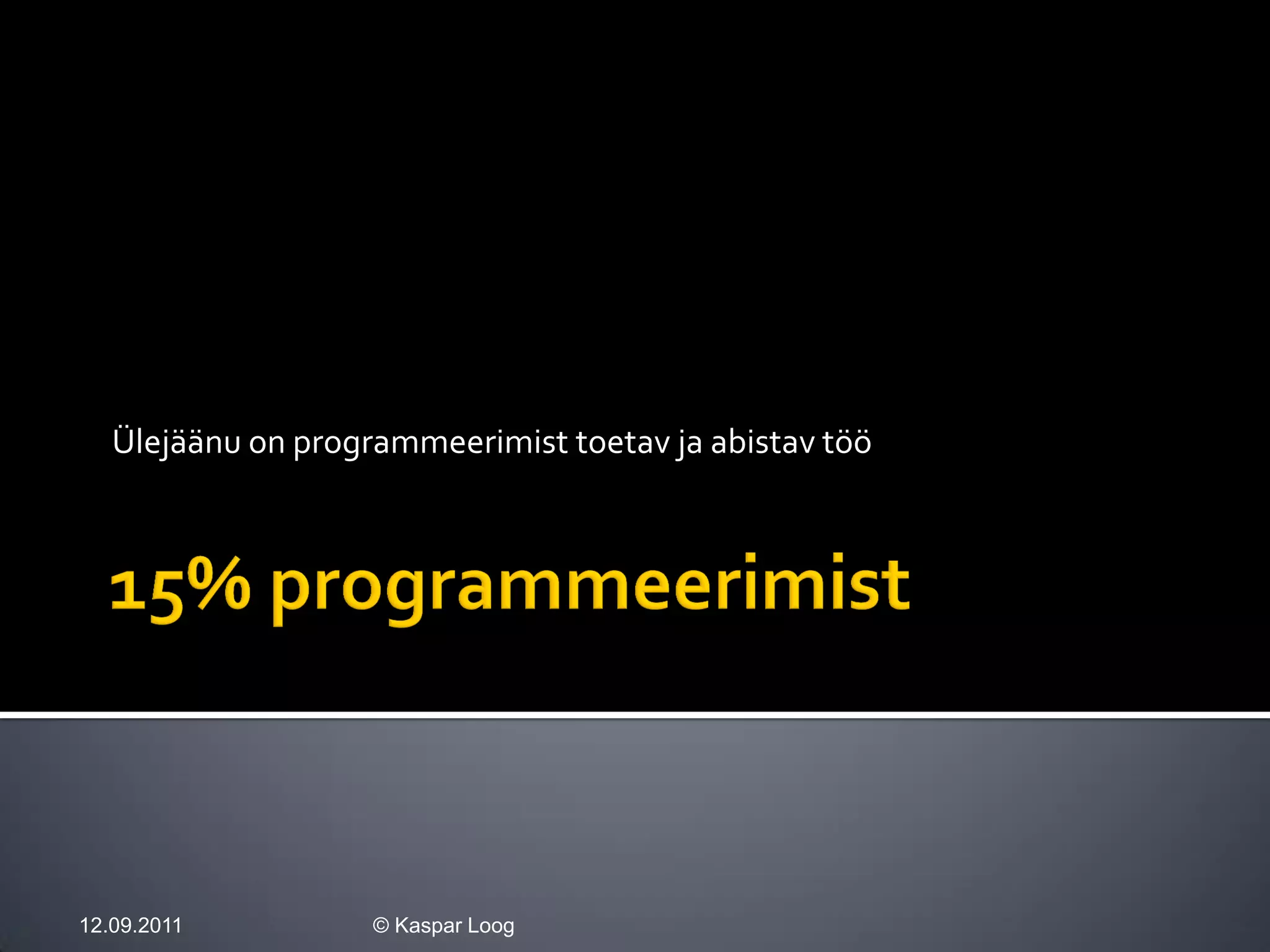 Ülejäänu on programmeerimist toetav ja abistav töö

15% programmeerimist

12.09.2011

© Kaspar Loog